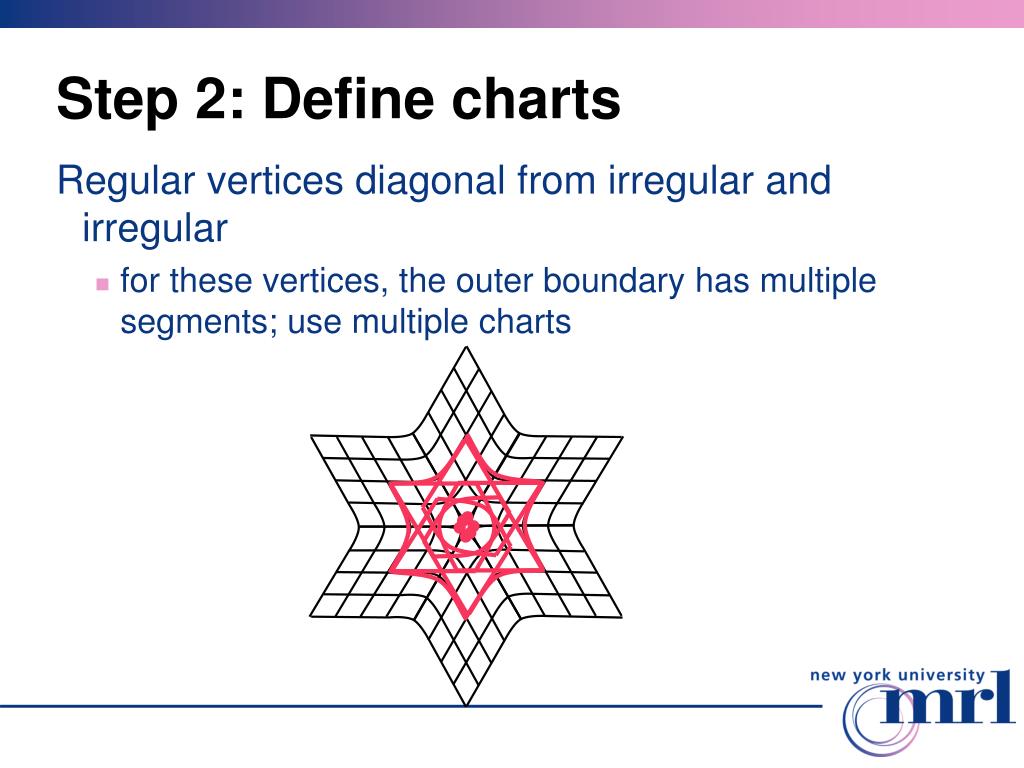 Step 2: Define charts

Regular vertices diagonal from irregular and irregular

for these vertices, the outer boundary has multiple segments; use multiple charts

new york university

mrl